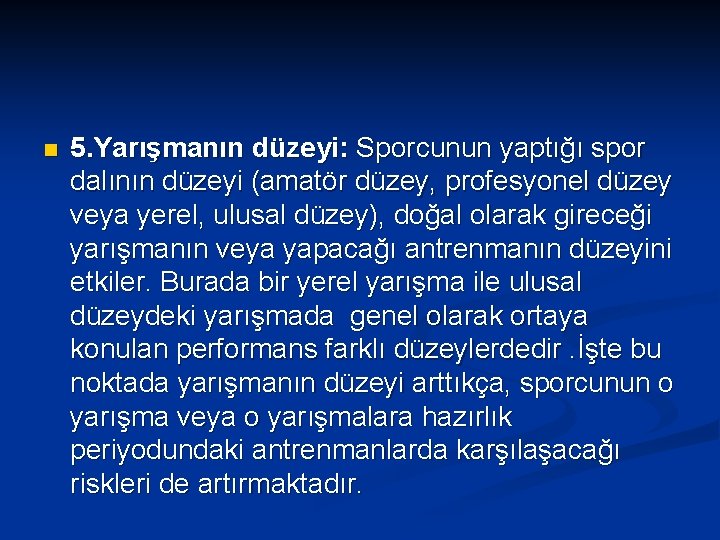 5.Yarışmanın düzeyi: Sporcunun yaptığı spor dalının düzeyi (amatör düzey, profesyonel düzey veya yerel, ulusal düzey), doğal olarak gireceği yarışmanın veya yapacağı antrenmanın düzeyini etkiler. Burada bir yerel yarışma ile ulusal düzeydeki yarışmada genel olarak ortaya konulan performans farklı düzeylerdedir .İşte bu noktada yarışmanın düzeyi arttıkça, sporcunun o yarışma veya o yarışmalara hazırlık periyodundaki antrenmanlarda karşılaşacağı riskleri de artırmaktadır.